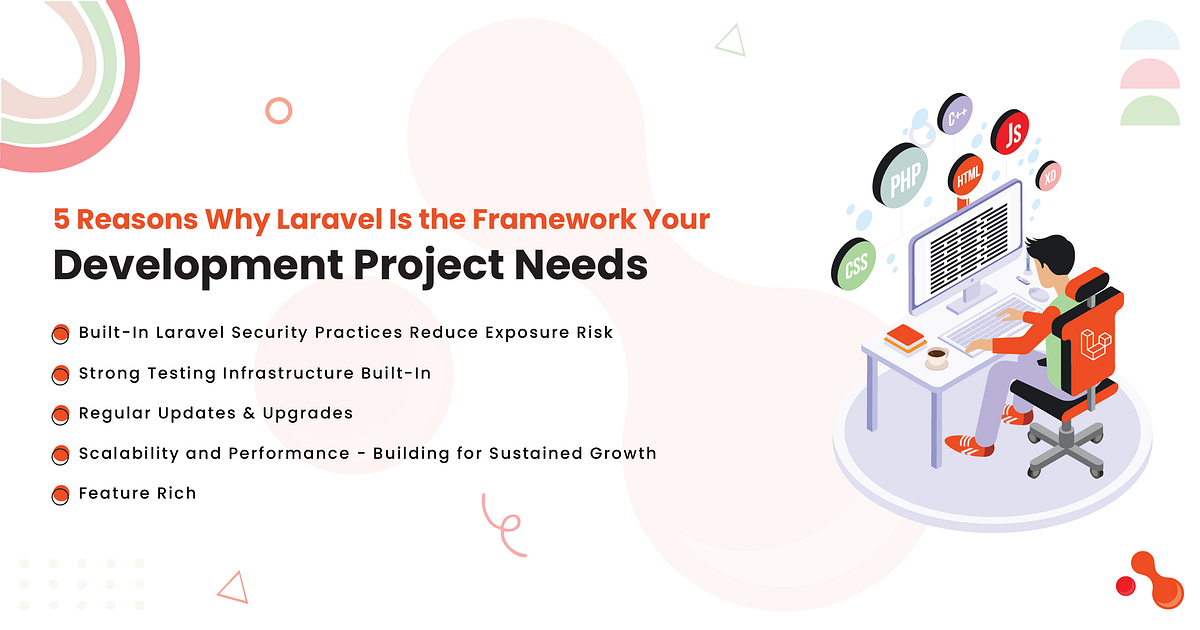 5 Reasons Why Laravel Is the Framework Your
Development Project Needs

Built-In Laravel Security Practices Reduce Exposure Risk

Strong Testing Infrastructure Built-In

Regular Updates & Upgrades

Scalability and Performance - Building for Sustained Growth

Feature Rich

C++
JS
PHP
HTML
XD
CSS